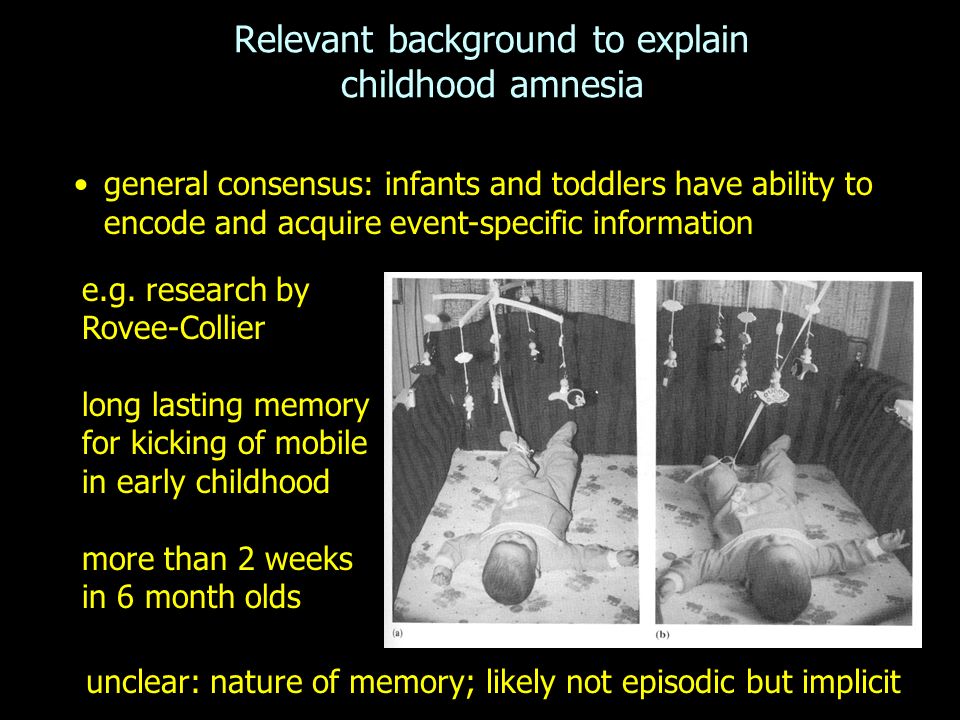 Relevant background to explain childhood amnesia

• general consensus: infants and toddlers have ability to encode and acquire event-specific information

e.g. research by Rovee-Collier

long lasting memory for kicking of mobile in early childhood

more than 2 weeks in 6 month olds

(a)

(b)

unclear: nature of memory; likely not episodic but implicit